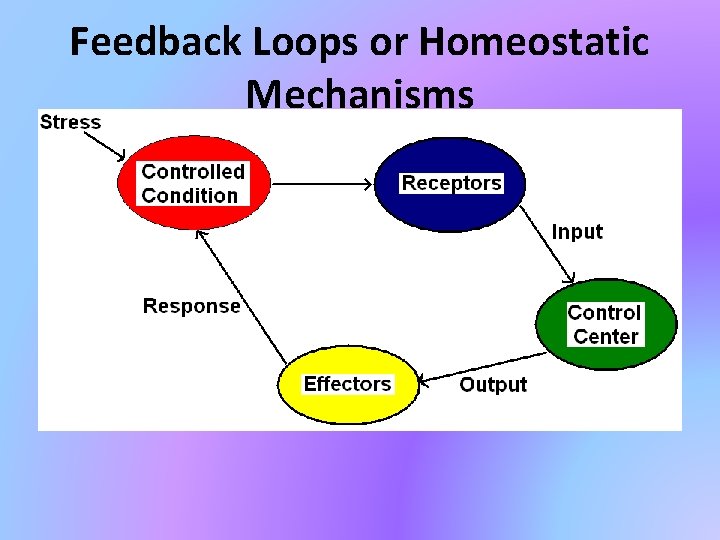 Feedback Loops or Homeostatic Mechanisms

Stress

Controlled Condition

Receptors

Input

Control Center

Output

Effectors

Response